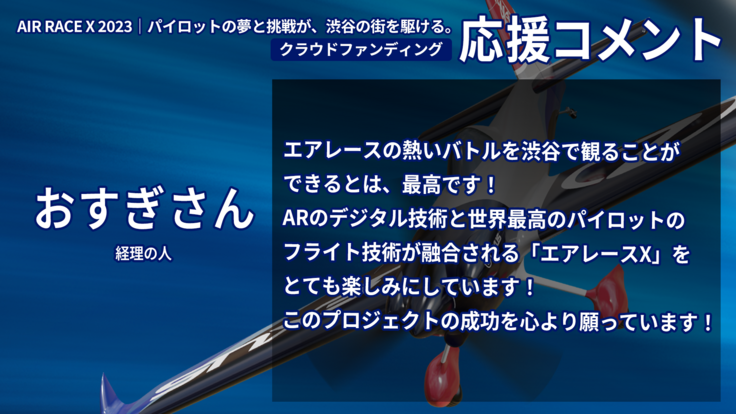 AIR RACE X 2023｜パイロットの夢と挑戦が、渋谷の街を駆ける。
クラウドファンディング
応援コメント

おすぎさん
経理の人

エアレースの熱いバトルを渋谷で観ることができるとは、最高です！
ARのデジタル技術と世界最高のパイロットのフライト技術が融合される「エアレースX」をとても楽しみにしています！
このプロジェクトの成功を心より願っています！